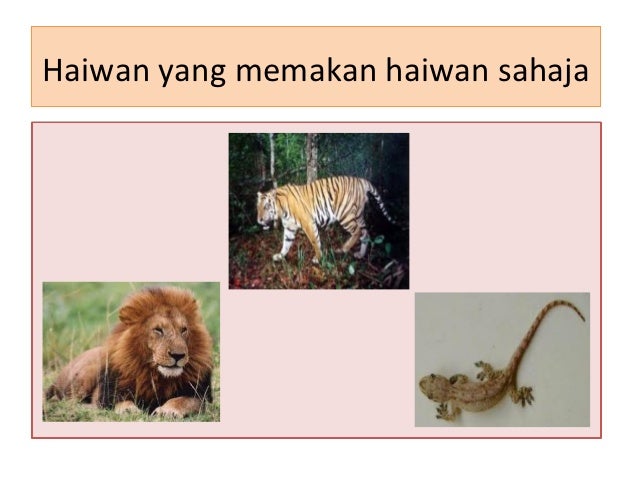 Haiwan yang memakan haiwan sahaja